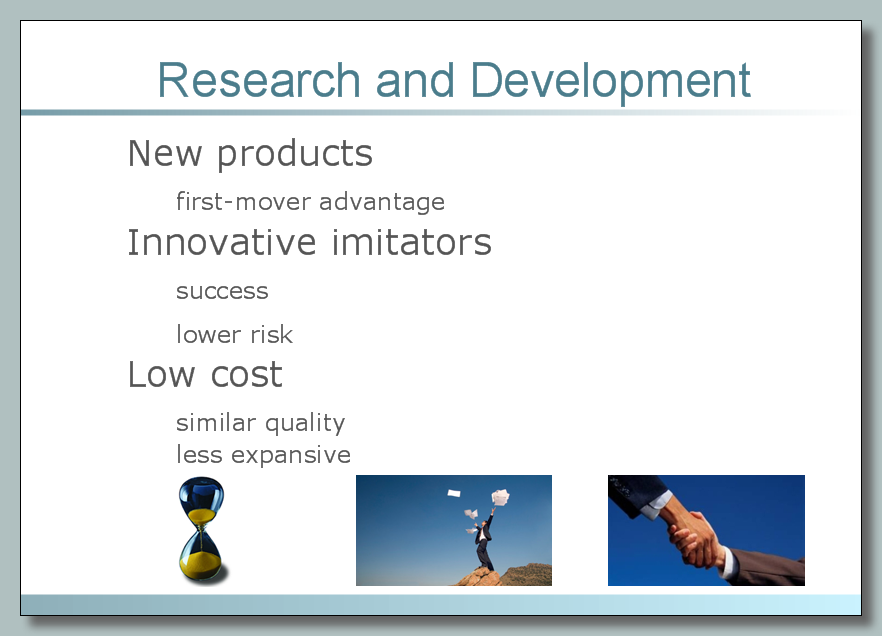 Research and Development

New products

first-mover advantage

Innovative imitators

success

lower risk

Low cost

similar quality
less expansive